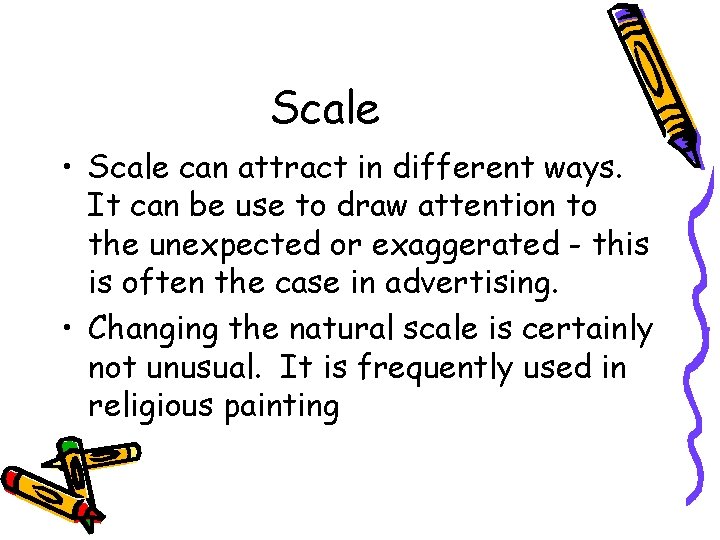 Scale

• Scale can attract in different ways. It can be use to draw attention to the unexpected or exaggerated - this is often the case in advertising.

• Changing the natural scale is certainly not unusual. It is frequently used in religious painting